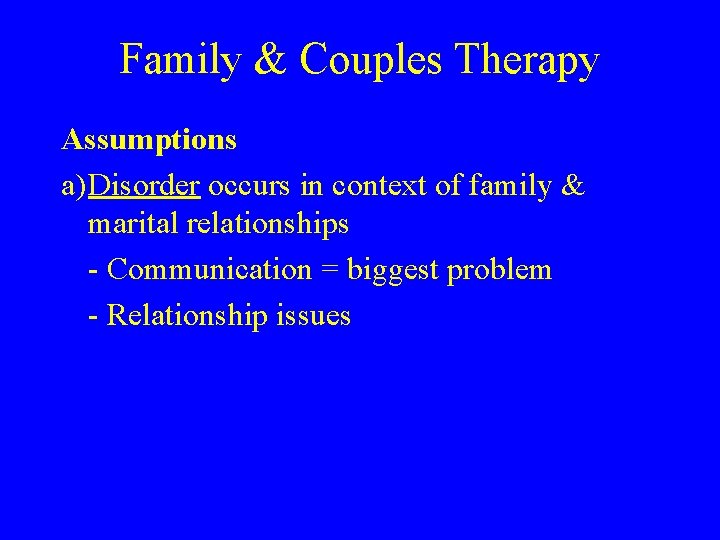 Family & Couples Therapy

Assumptions

a)Disorder occurs in context of family & marital relationships

- Communication = biggest problem

- Relationship issues